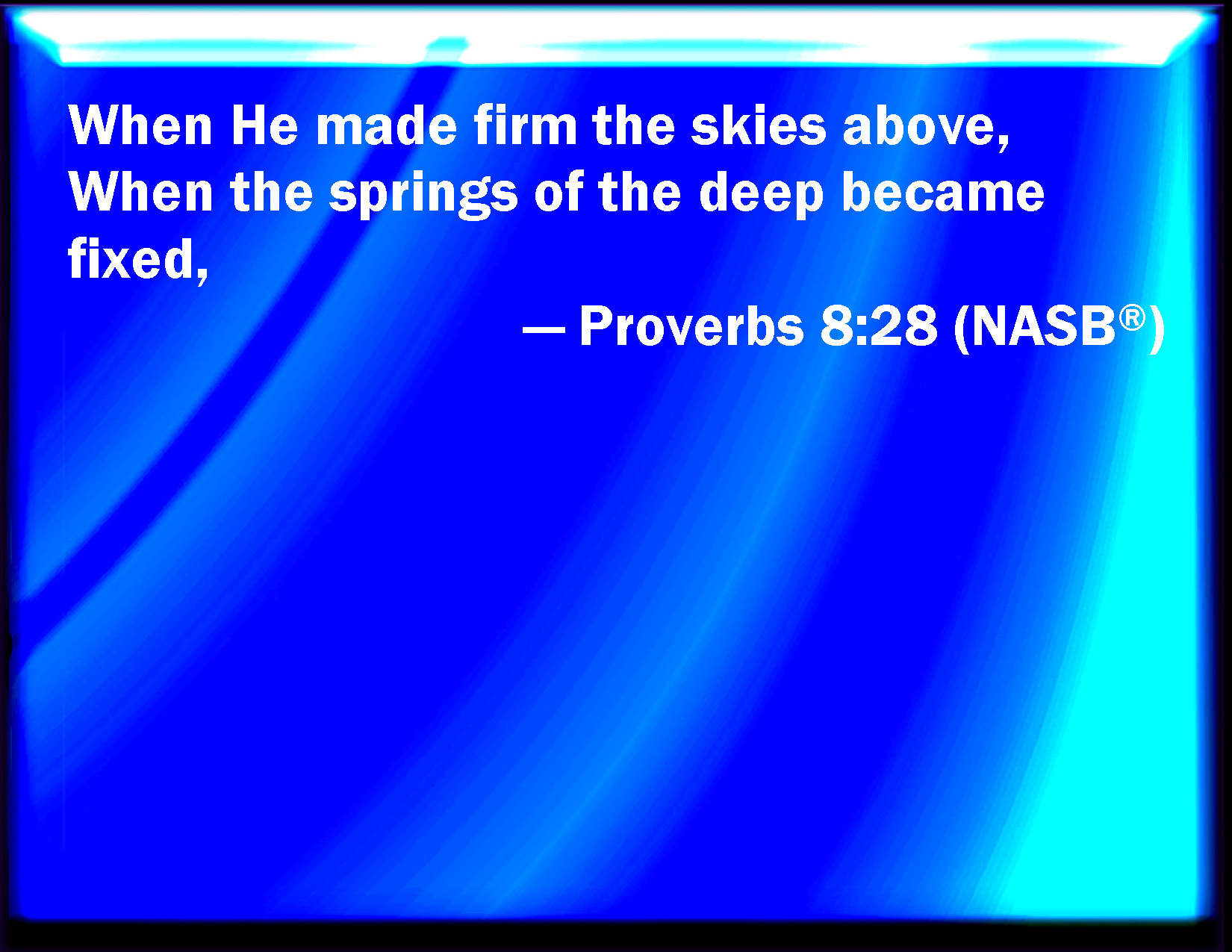 When He made firm the skies above,
When the springs of the deep became fixed,

— Proverbs 8:28 (NASB®)